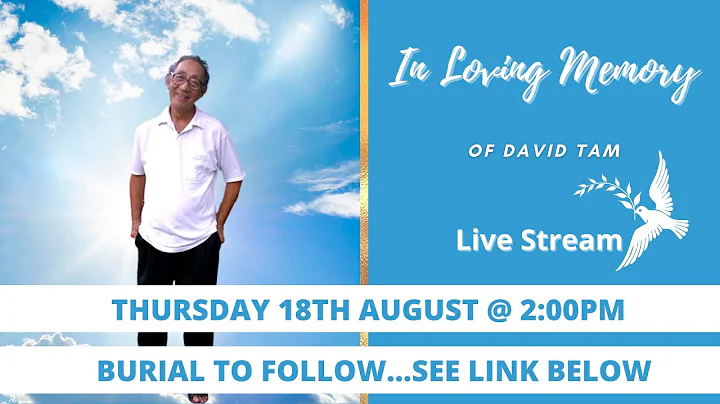 In Loving Memory

OF DAVID TAM

Live Stream

THURSDAY 18TH AUGUST @ 2:00PM

BURIAL TO FOLLOW...SEE LINK BELOW